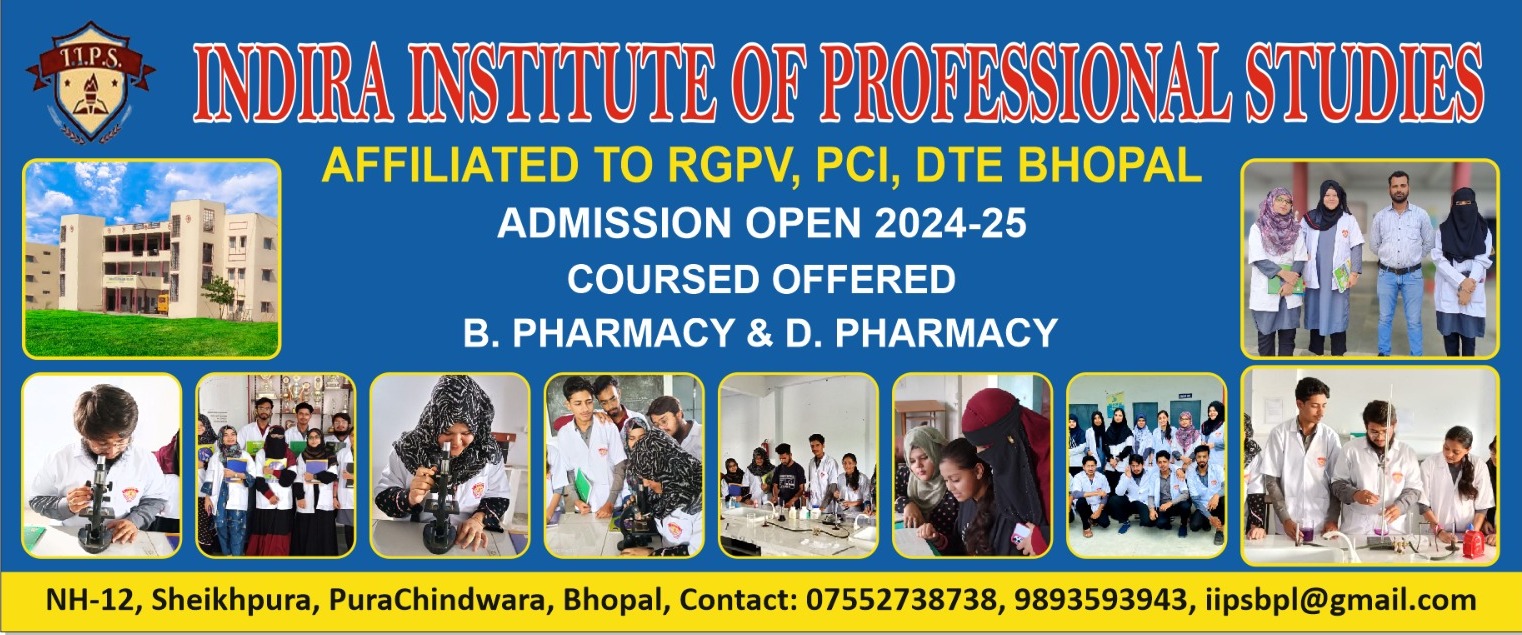 I.I.P.S.

INDIRA INSTITUTE OF PROFESSIONAL STUDIES

AFFILIATED TO RGPV, PCI, DTE BHOPAL

ADMISSION OPEN 2024-25

COURSED OFFERED

B. PHARMACY & D. PHARMACY

NH-12, Sheikhpura, PuraChindwara, Bhopal, Contact: 07552738738, 9893593943, iipsbpl@gmail.com